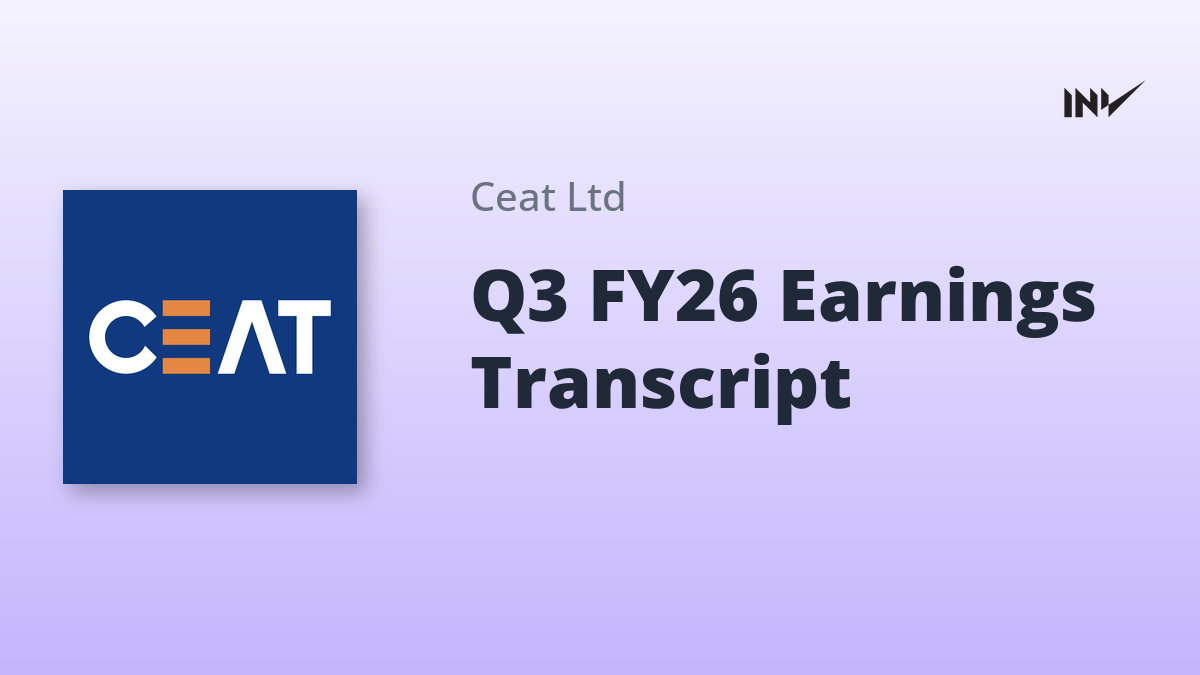 INV

CEAT

Ceat Ltd

Q3 FY26 Earnings Transcript